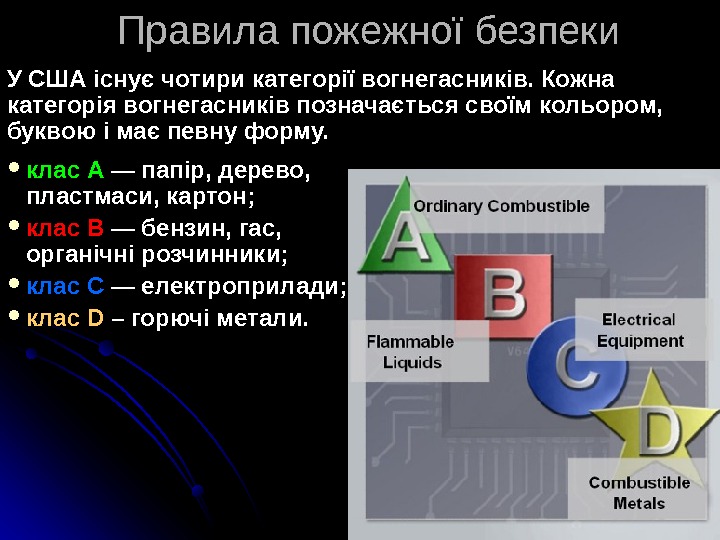 Правила пожежної безпеки

У США існує чотири категорії вогнегасників. Кожна категорія вогнегасників позначається своїм кольором, буквою і має певну форму.

• клас А — папір, дерево, пластмаси, картон;
• клас В — бензин, гас, органічні розчинники;
• клас С — електроприлади;
• клас D – горючі метали.

A
Ordinary Combustible
B
Flammable Liquids
C
Electrical Equipment
D
Combustible Metals